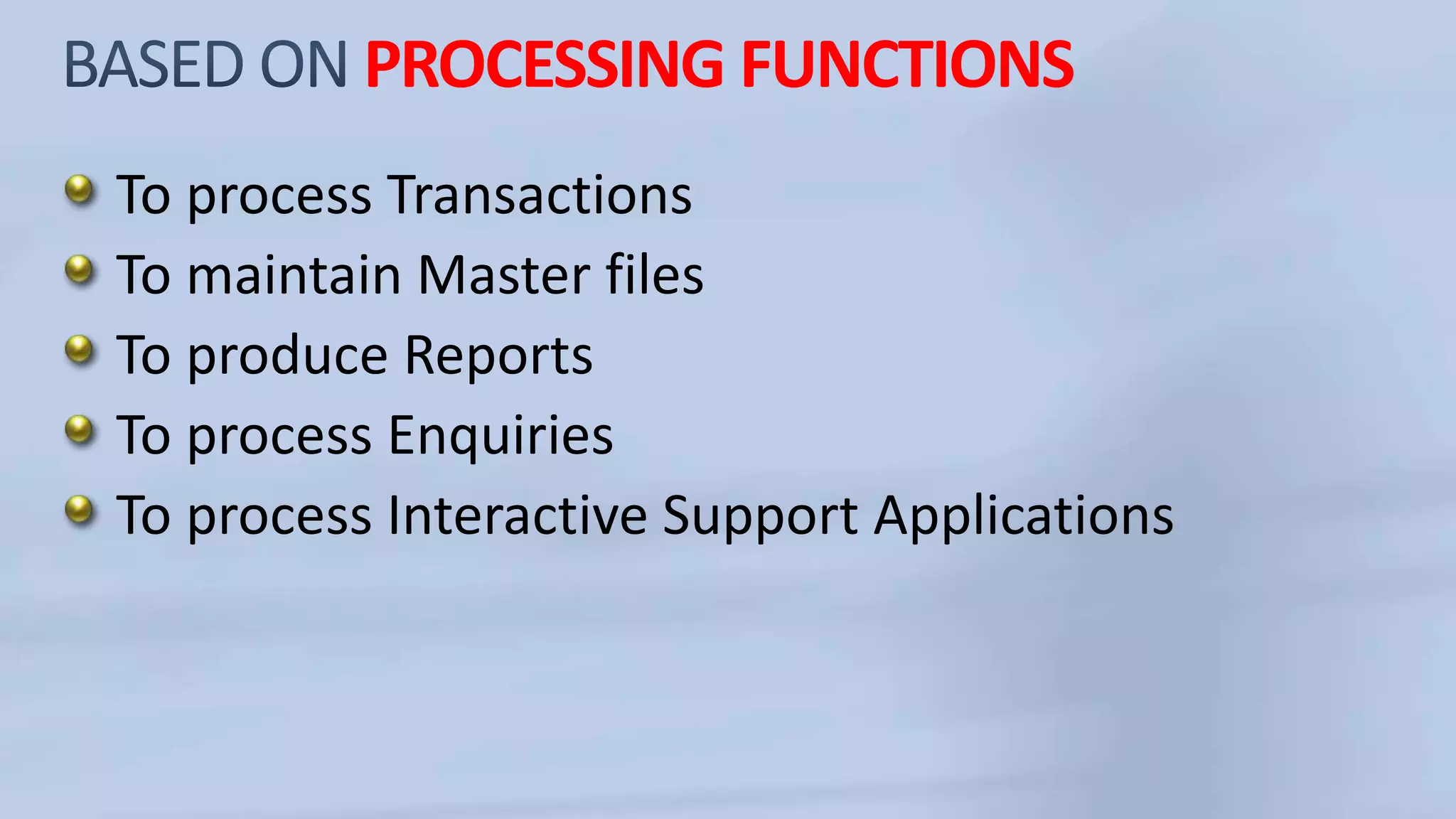 BASED ON PROCESSING FUNCTIONS

- To process Transactions
- To maintain Master files
- To produce Reports
- To process Enquiries
- To process Interactive Support Applications